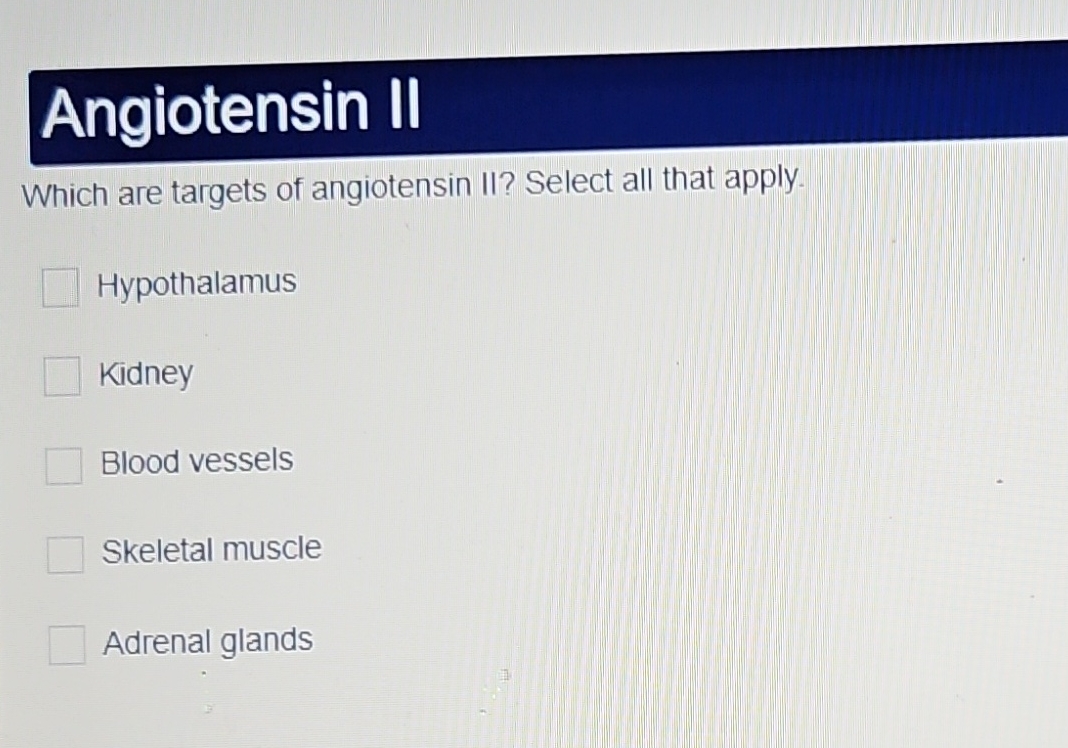 Angiotensin II

Which are targets of angiotensin II? Select all that apply.

Hypothalamus

Kidney

Blood vessels

Skeletal muscle

Adrenal glands